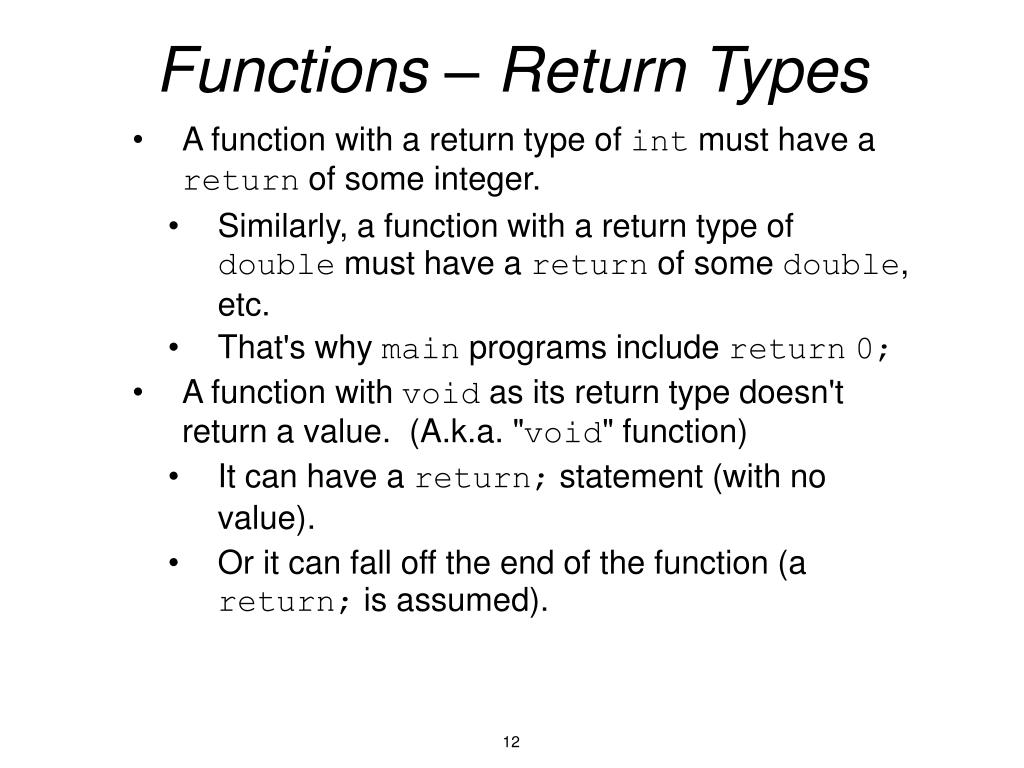 Functions – Return Types

• A function with a return type of int must have a return of some integer.

  • Similarly, a function with a return type of double must have a return of some double, etc.

  • That's why main programs include return 0;

• A function with void as its return type doesn't return a value. (A.k.a. "void" function)

  • It can have a return; statement (with no value).

  • Or it can fall off the end of the function (a return; is assumed).

12